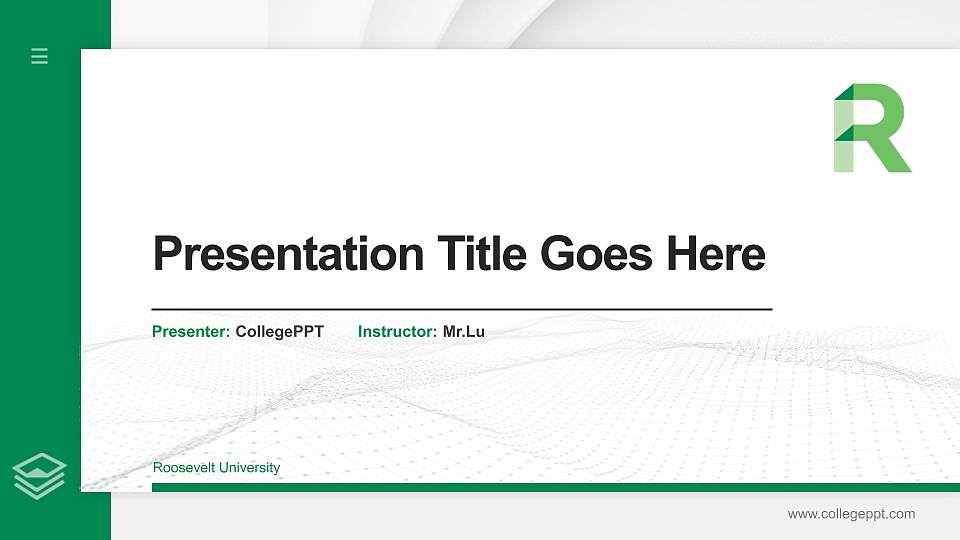 R

Presentation Title Goes Here

Presenter: CollegePPT Instructor: Mr.Lu

Roosevelt University

www.collegeppt.com